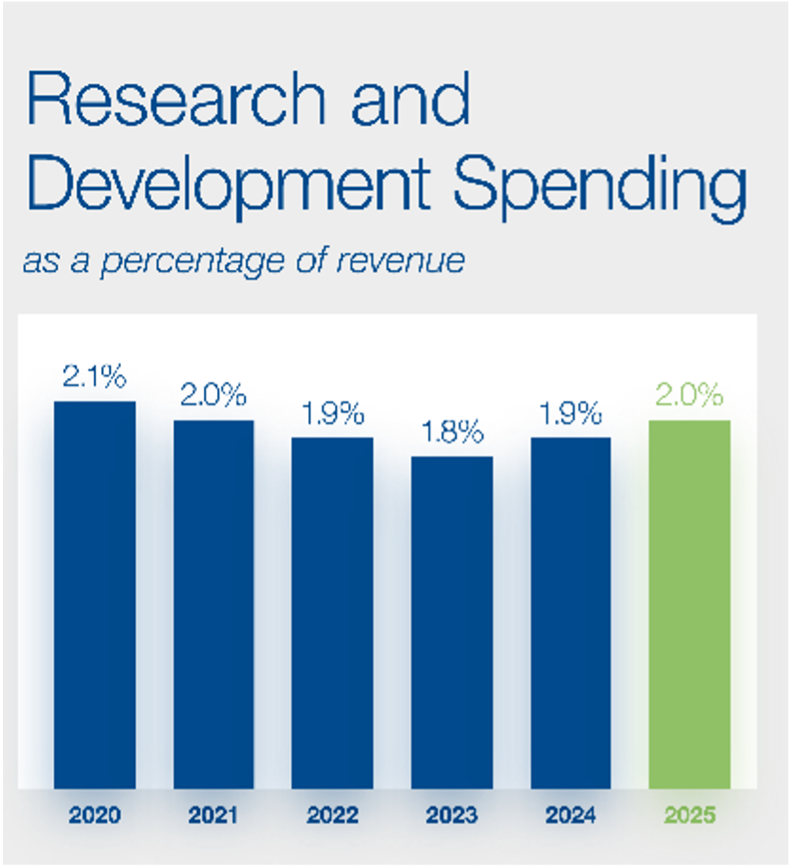 Research and Development Spending

as a percentage of revenue

2.1%
2.0%
1.9%
1.8%
1.9%
2.0%

2020
2021
2022
2023
2024
2025